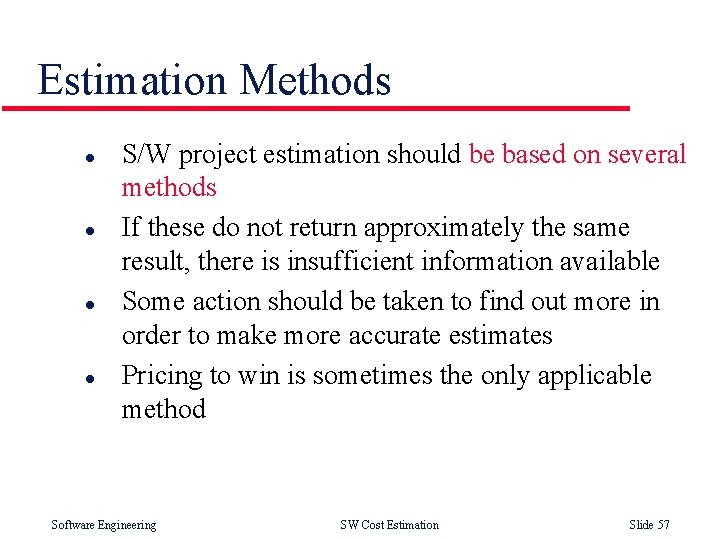 Estimation Methods

- S/W project estimation should be based on several methods
- If these do not return approximately the same result, there is insufficient information available
- Some action should be taken to find out more in order to make more accurate estimates
- Pricing to win is sometimes the only applicable method

Software Engineering

SW Cost Estimation

Slide 57